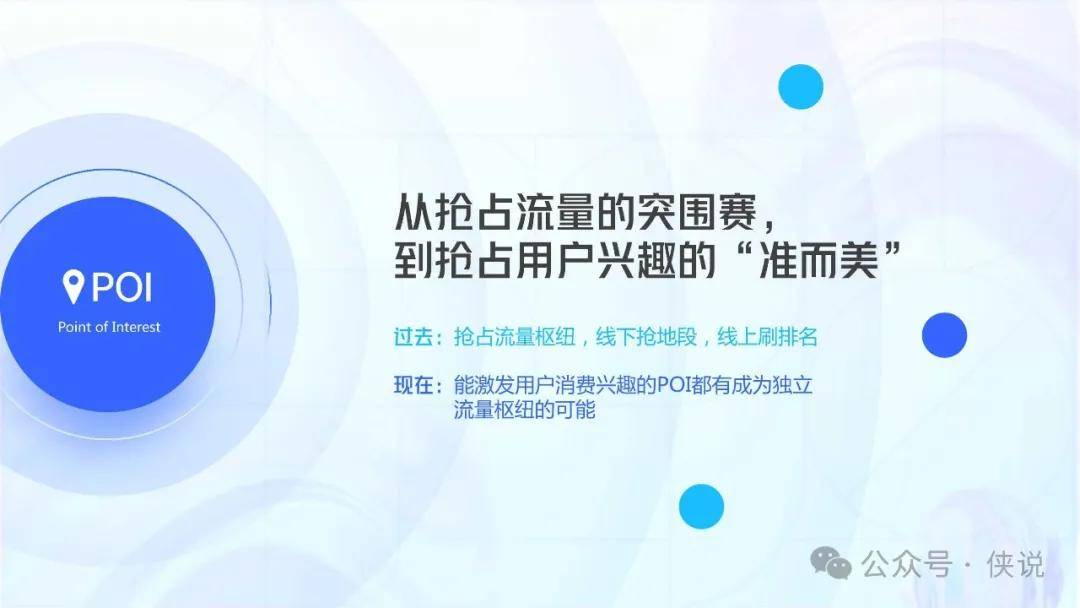 POI
Point of Interest

从抢占流量的突围赛，
到抢占用户兴趣的“准而美”

过去：抢占流量枢纽，线下抢地段，线上刷排名

现在：能激发用户消费兴趣的POI都有成为独立流量枢纽的可能

公众号 · 侠说